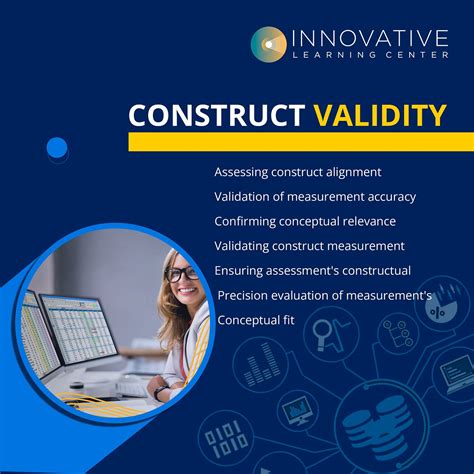 INNOVATIVE
LEARNING CENTER

CONSTRUCT VALIDITY

Assessing construct alignment
Validation of measurement accuracy
Confirming conceptual relevance
Validating construct measurement
Ensuring assessment's constructual
Precision evaluation of measurement's
Conceptual fit